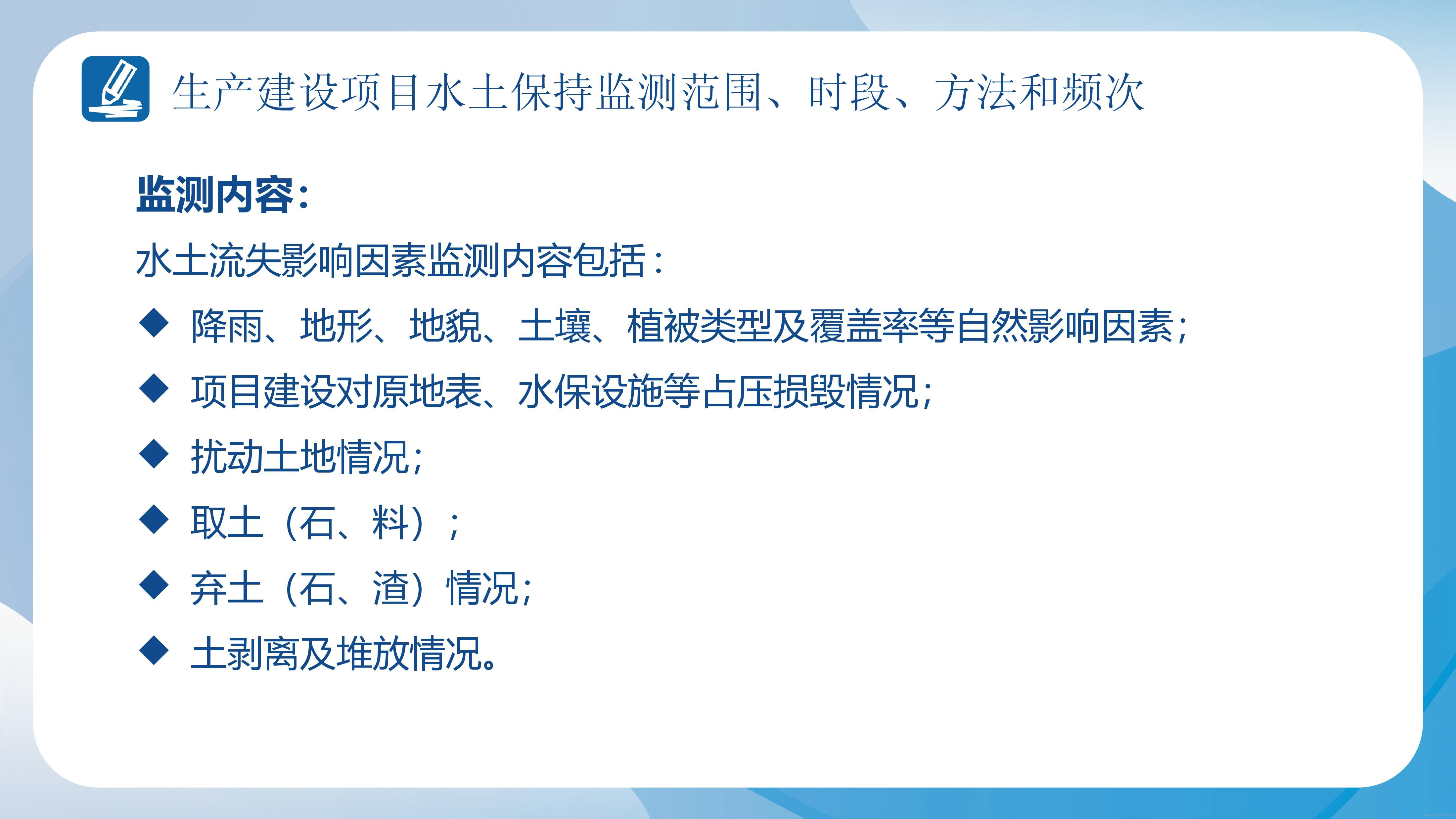 生产建设项目水土保持监测范围、时段、方法和频次

监测内容：

水土流失影响因素监测内容包括：

◆ 降雨、地形、地貌、土壤、植被类型及覆盖率等自然影响因素；

◆ 项目建设对原地表、水保设施等占压损毁情况；

◆ 扰动土地情况；

◆ 取土（石、料）；

◆ 弃土（石、渣）情况；

◆ 土剥离及堆放情况。